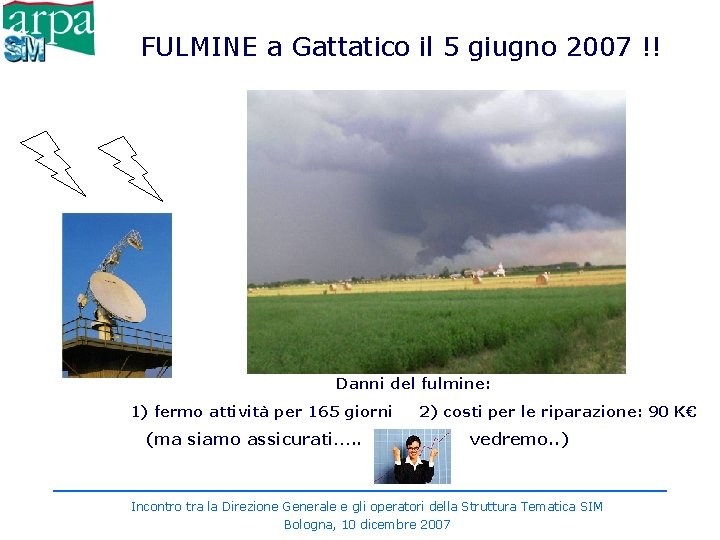 arpa
SIM

FULMINE a Gattatico il 5 giugno 2007 !!

Danni del fulmine:

1) fermo attività per 165 giorni 2) costi per le riparazione: 90 K€

(ma siamo assicurati….. vedremo..)

Incontro tra la Direzione Generale e gli operatori della Struttura Tematica SIM
Bologna, 10 dicembre 2007